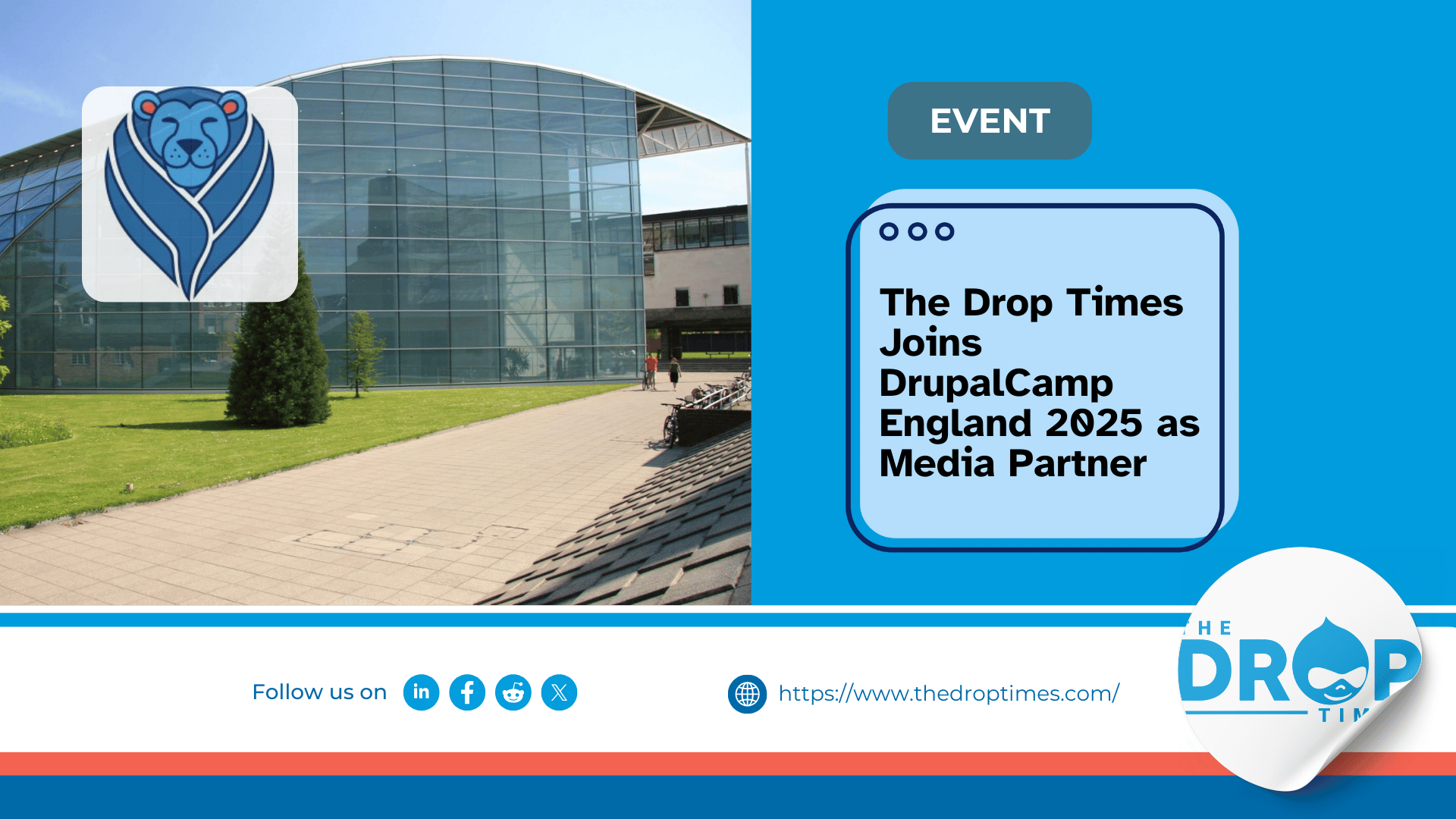 EVENT

The Drop Times Joins DrupalCamp England 2025 as Media Partner

Follow us on

https://www.thedroptimes.com/

HE DROP TIM